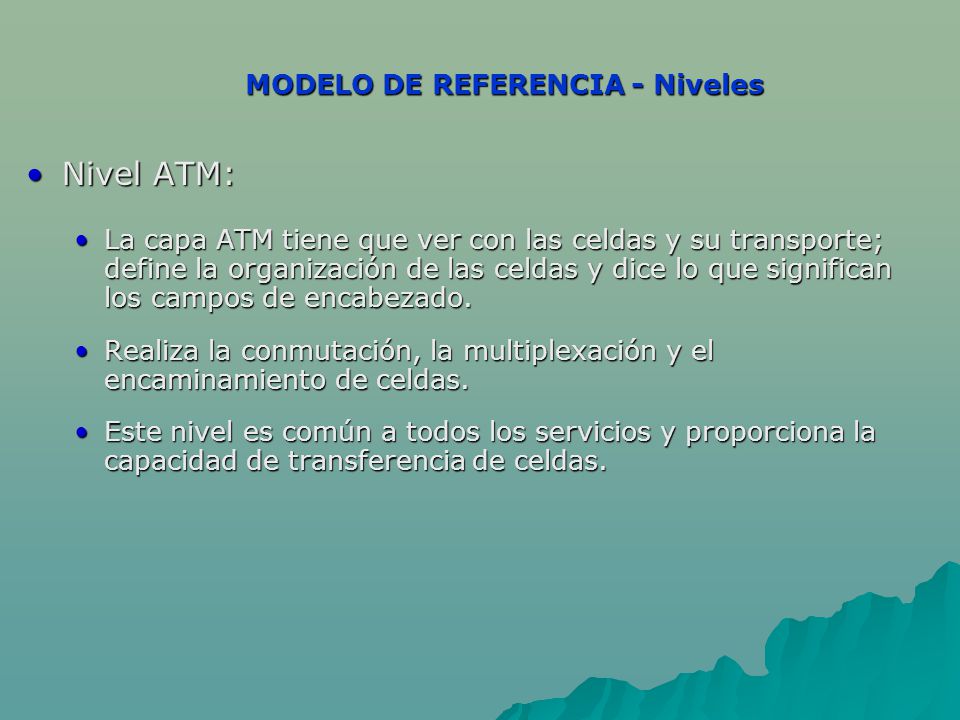 MODELO DE REFERENCIA - Niveles

• Nivel ATM:

• La capa ATM tiene que ver con las celdas y su transporte; define la organización de las celdas y dice lo que significan los campos de encabezado.

• Realiza la conmutación, la multiplexación y el encaminamiento de celdas.

• Este nivel es común a todos los servicios y proporciona la capacidad de transferencia de celdas.